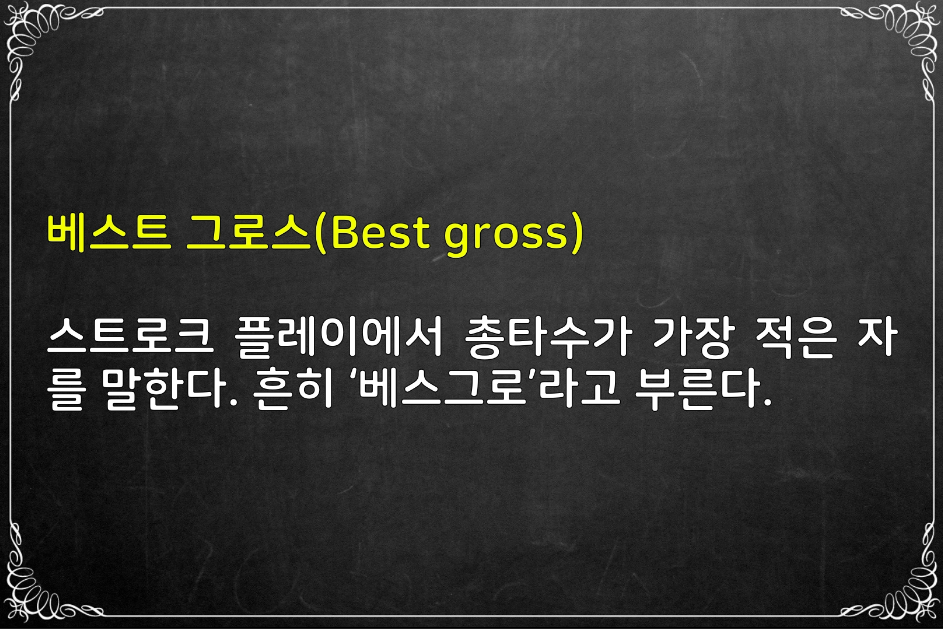 베스트 그로스(Best gross)

스트로크 플레이에서 총타수가 가장 적은 자를 말한다. 흔히 ‘베스그로’라고 부른다.